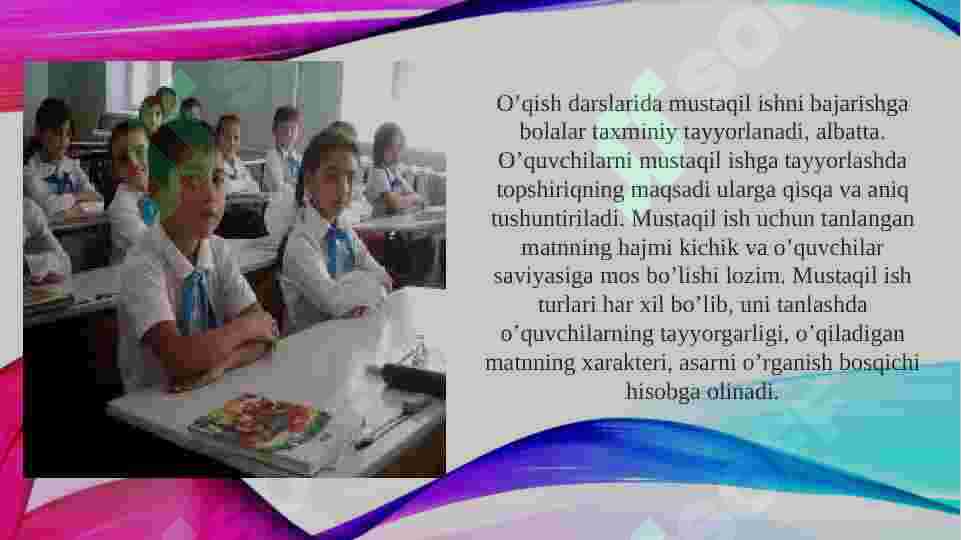 O’qish darslarida mustaqil ishni bajarishga bolalar taxminiy tayyorlanadi, albatta. O’quvchilarni mustaqil ishga tayyorlashda topshiriqning maqsadi ularga qisqa va aniq tushuntiriladi. Mustaqil ish uchun tanlangan matnning hajmi kichik va o’quvchilar saviyasiga mos bo’lishi lozim. Mustaqil ish turlari har xil bo’lib, uni tanlashda o’quvchilarning tayyorgarligi, o’qiladigan matnning xarakteri, asarni o’rganish bosqichi hisobga olinadi.